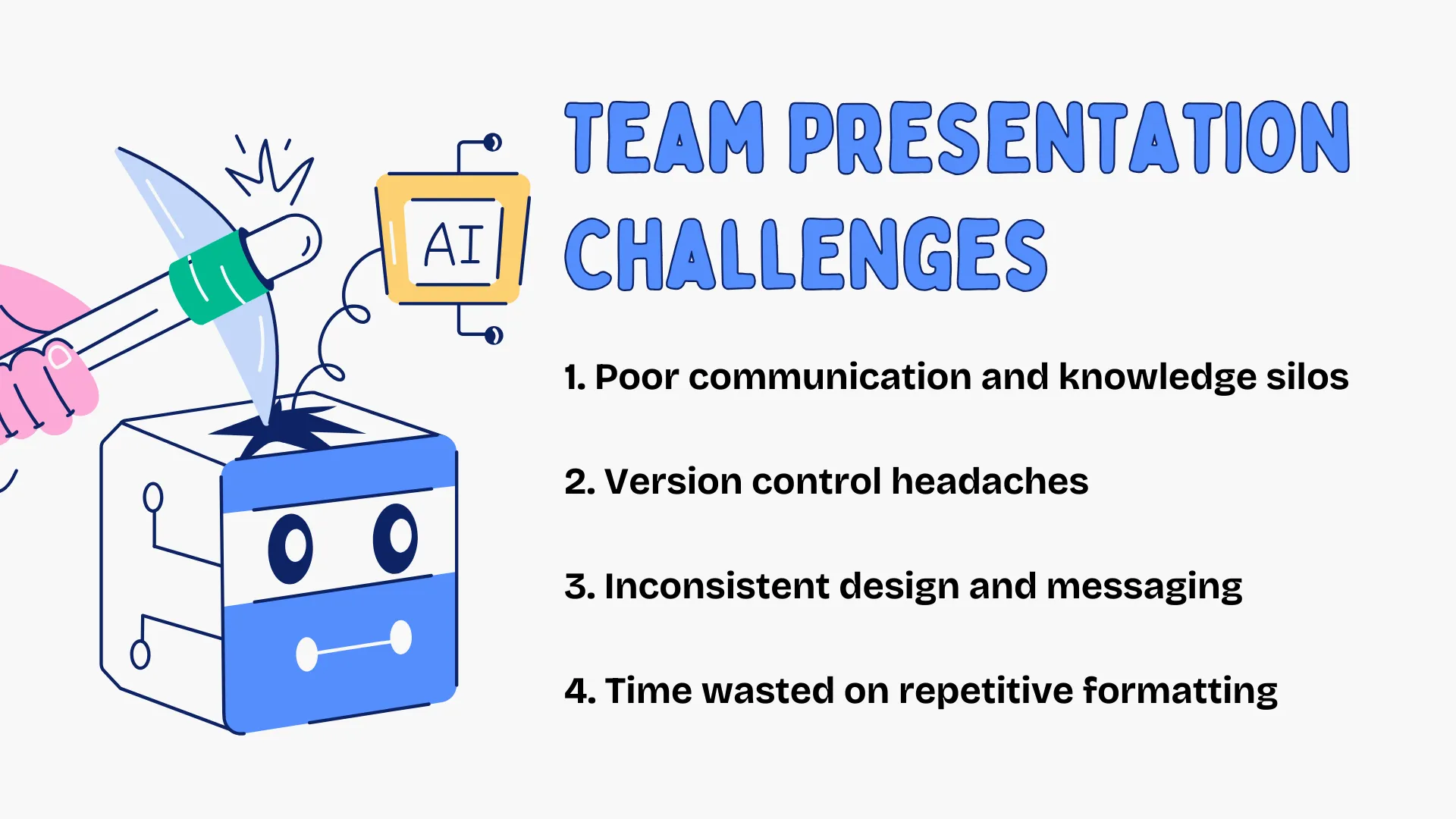 AI

TEAM PRESENTATION CHALLENGES

1. Poor communication and knowledge silos

2. Version control headaches

3. Inconsistent design and messaging

4. Time wasted on repetitive formatting